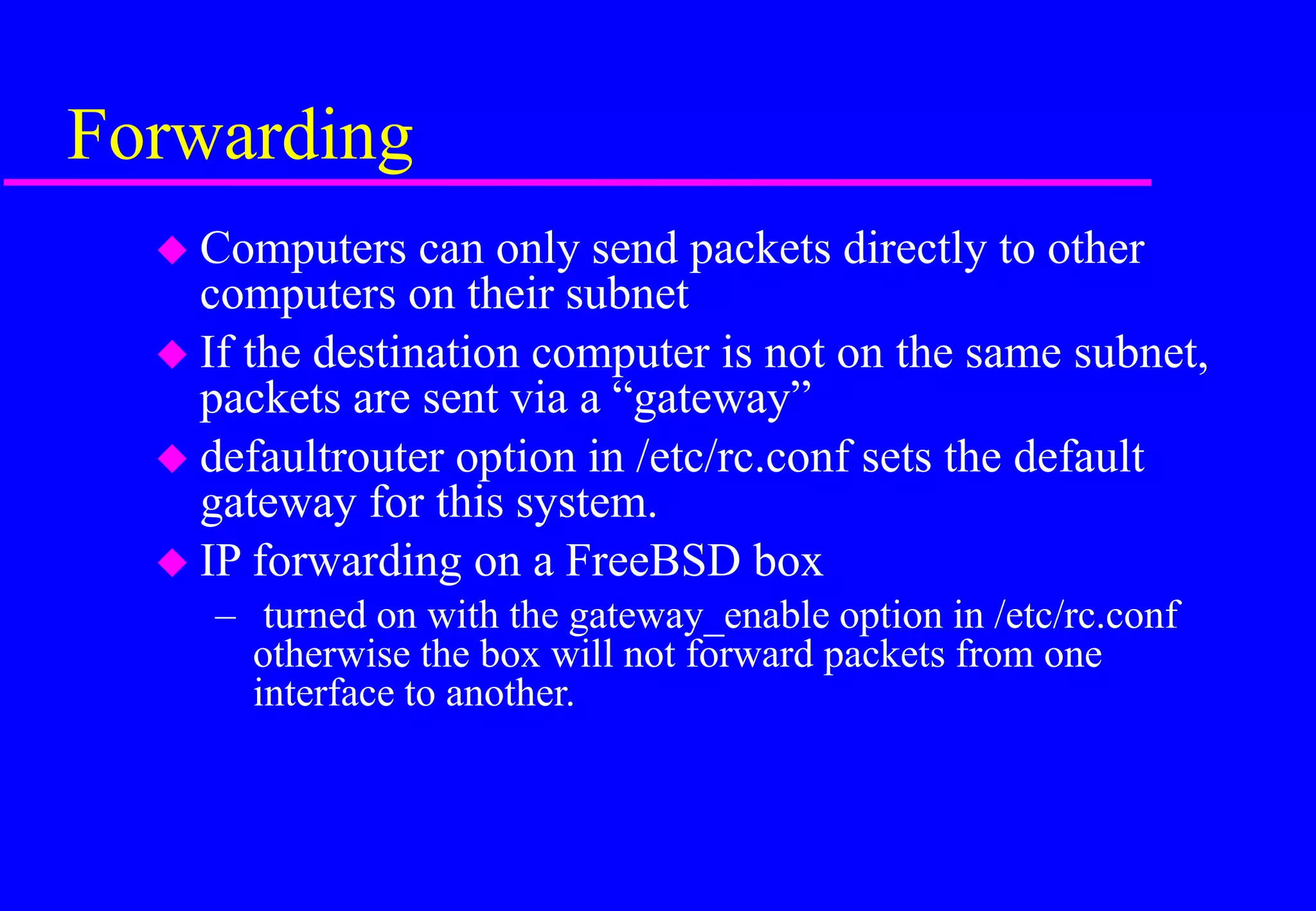 Forwarding

◆ Computers can only send packets directly to other computers on their subnet

◆ If the destination computer is not on the same subnet, packets are sent via a “gateway”

◆ defaultrouter option in /etc/rc.conf sets the default gateway for this system.

◆ IP forwarding on a FreeBSD box

– turned on with the gateway_enable option in /etc/rc.conf otherwise the box will not forward packets from one interface to another.